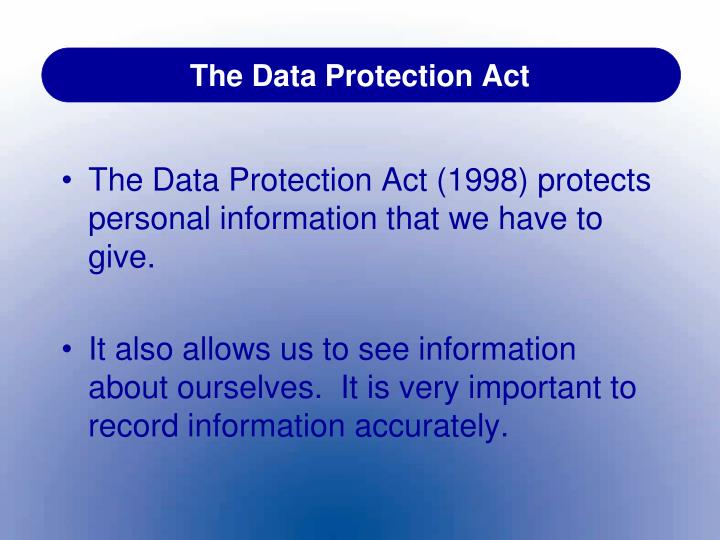 The Data Protection Act

• The Data Protection Act (1998) protects personal information that we have to give.

• It also allows us to see information about ourselves.  It is very important to record information accurately.